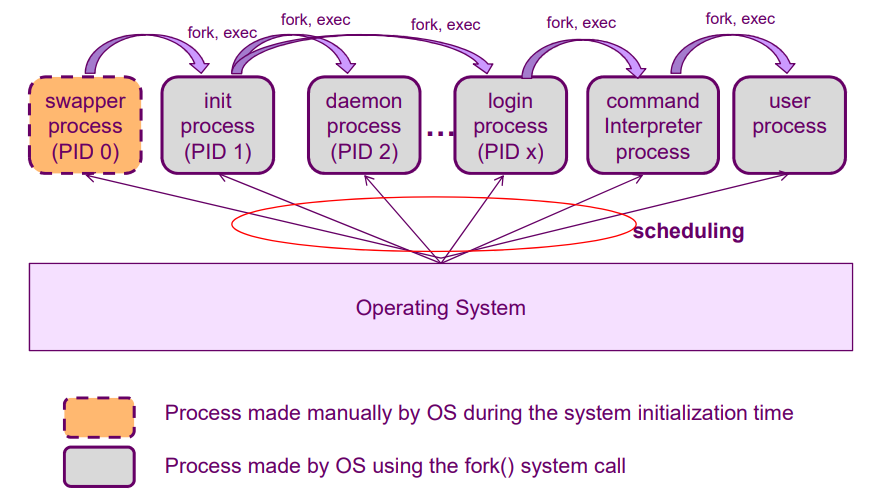 fork, exec
fork, exec
fork, exec
fork, exec
fork, exec

swapper process (PID 0)

init process (PID 1)

daemon process (PID 2)

…

login process (PID x)

command Interpreter process

user process

scheduling

Operating System

Process made manually by OS during the system initialization time

Process made by OS using the fork() system call